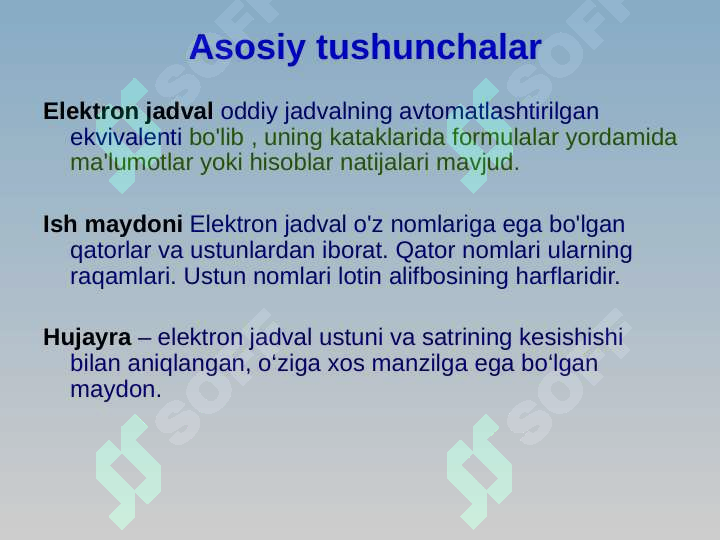 Asosiy tushunchalar

Elektron jadval oddiy jadvalning avtomatlashtirilgan ekvivalenti bo'lib , uning kataklarida formulalar yordamida ma'lumotlar yoki hisoblar natijalari mavjud.

Ish maydoni Elektron jadval o'z nomlariga ega bo'lgan qatorlar va ustunlardan iborat. Qator nomlari ularning raqamlari. Ustun nomlari lotin alifbosining harflaridir.

Hujayra – elektron jadval ustuni va satrining kesishishi bilan aniqlangan, o‘ziga xos manzilga ega bo‘lgan maydon.

SOFT SOFT SOFT SOFT